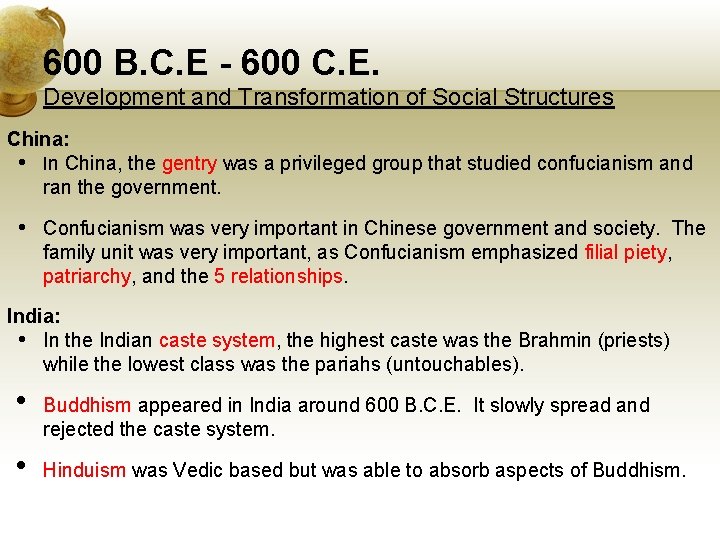 600 B.C.E - 600 C.E.
Development and Transformation of Social Structures

China:
• In China, the gentry was a privileged group that studied confucianism and ran the government.

• Confucianism was very important in Chinese government and society. The family unit was very important, as Confucianism emphasized filial piety, patriarchy, and the 5 relationships.

India:
• In the Indian caste system, the highest caste was the Brahmin (priests) while the lowest class was the pariahs (untouchables).

• Buddhism appeared in India around 600 B.C.E. It slowly spread and rejected the caste system.

• Hinduism was Vedic based but was able to absorb aspects of Buddhism.